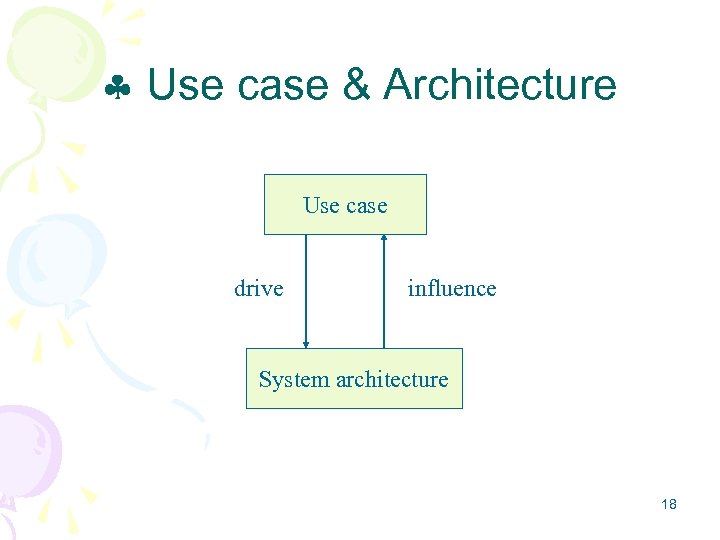 ♣ Use case & Architecture

Use case

drive

influence

System architecture

18